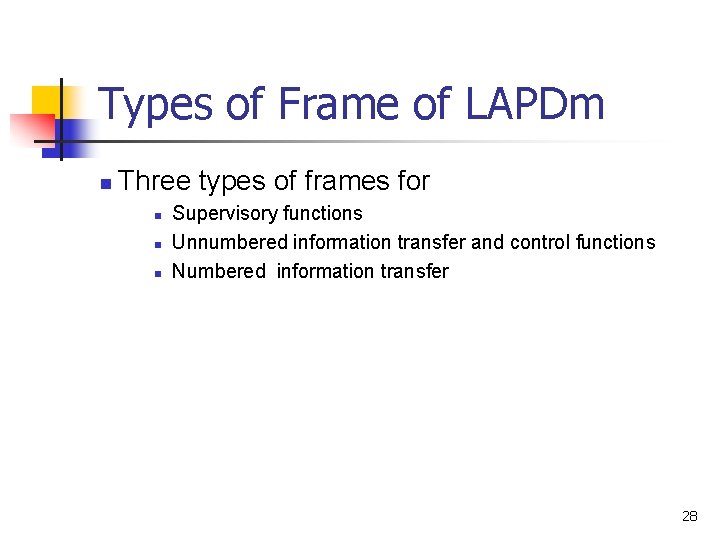 Types of Frame of LAPDm

Three types of frames for

Supervisory functions

Unnumbered information transfer and control functions

Numbered information transfer

28